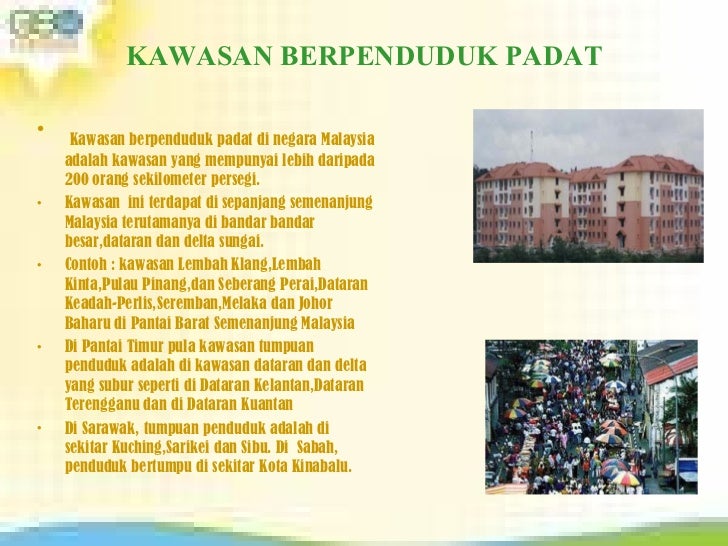 KAWASAN BERPENDUDUK PADAT

• Kawasan berpenduduk padat di negara Malaysia adalah kawasan yang mempunyai lebih daripada 200 orang sekilometer persegi.

• Kawasan ini terdapat di sepanjang semenanjung Malaysia terutamanya di bandar bandar besar,dataran dan delta sungai.

• Contoh : kawasan Lembah Klang,Lembah Kinta,Pulau Pinang,dan Seberang Perai,Dataran Keadah-Perlis,Seremban,Melaka dan Johor Baharu di Pantai Barat Semenanjung Malaysia

• Di Pantai Timur pula kawasan tumpuan penduduk adalah di kawasan dataran dan delta yang subur seperti di Dataran Kelantan,Dataran Terengganu dan di Dataran Kuantan

• Di Sarawak, tumpuan penduduk adalah di sekitar Kuching,Sarikei dan Sibu. Di Sabah, penduduk bertumpu di sekitar Kota Kinabalu.